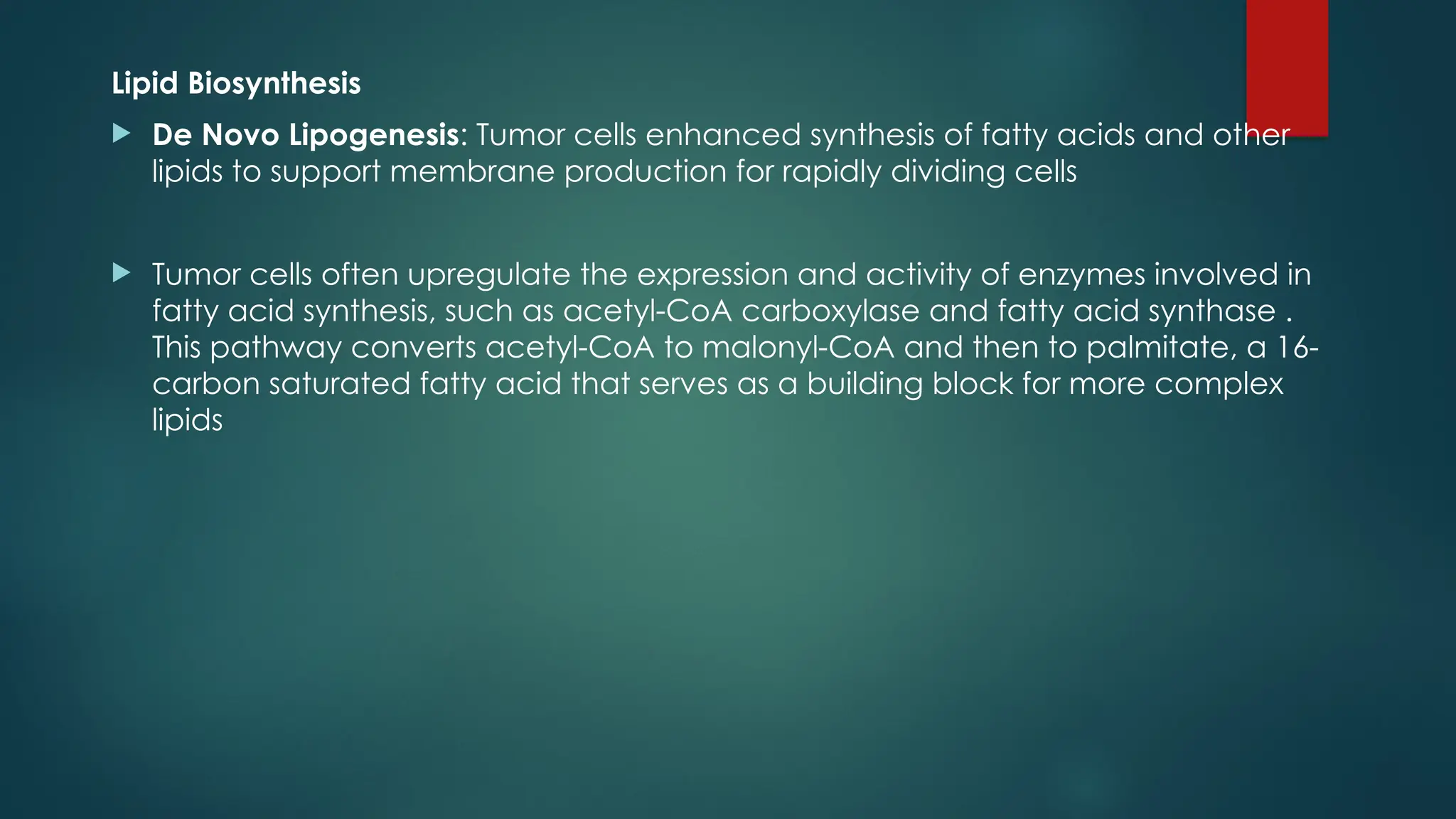 Lipid Biosynthesis

De Novo Lipogenesis: Tumor cells enhanced synthesis of fatty acids and other lipids to support membrane production for rapidly dividing cells

Tumor cells often upregulate the expression and activity of enzymes involved in fatty acid synthesis, such as acetyl-CoA carboxylase and fatty acid synthase . This pathway converts acetyl-CoA to malonyl-CoA and then to palmitate, a 16-carbon saturated fatty acid that serves as a building block for more complex lipids